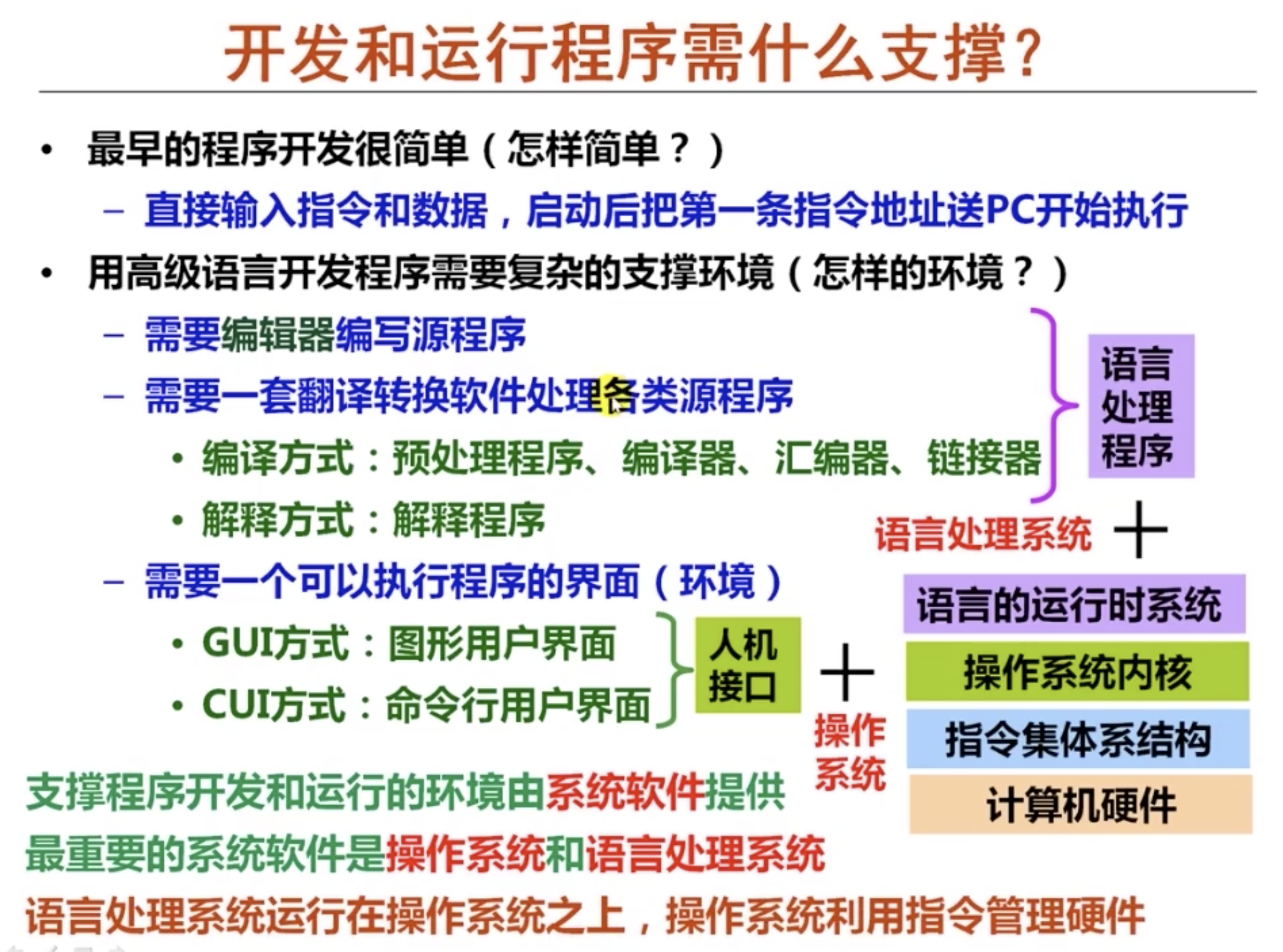 开发和运行程序需什么支撑？

• 最早的程序开发很简单（怎样简单？）
– 直接输入指令和数据，启动后把第一条指令地址送PC开始执行
• 用高级语言开发程序需要复杂的支撑环境（怎样的环境？）
– 需要编辑器编写源程序
– 需要一套翻译转换软件处理各类源程序
• 编译方式：预处理程序、编译器、汇编器、链接器
• 解释方式：解释程序
– 需要一个可以执行程序的界面（环境）
• GUI方式：图形用户界面
• CUI方式：命令行用户界面

语言处理程序

语言处理系统 +

人机接口

+

操作系统

语言的运行时系统
操作系统内核
指令集体系结构
计算机硬件

支撑程序开发和运行的环境由系统软件提供
最重要的系统软件是操作系统和语言处理系统
语言处理系统运行在操作系统之上，操作系统利用指令管理硬件